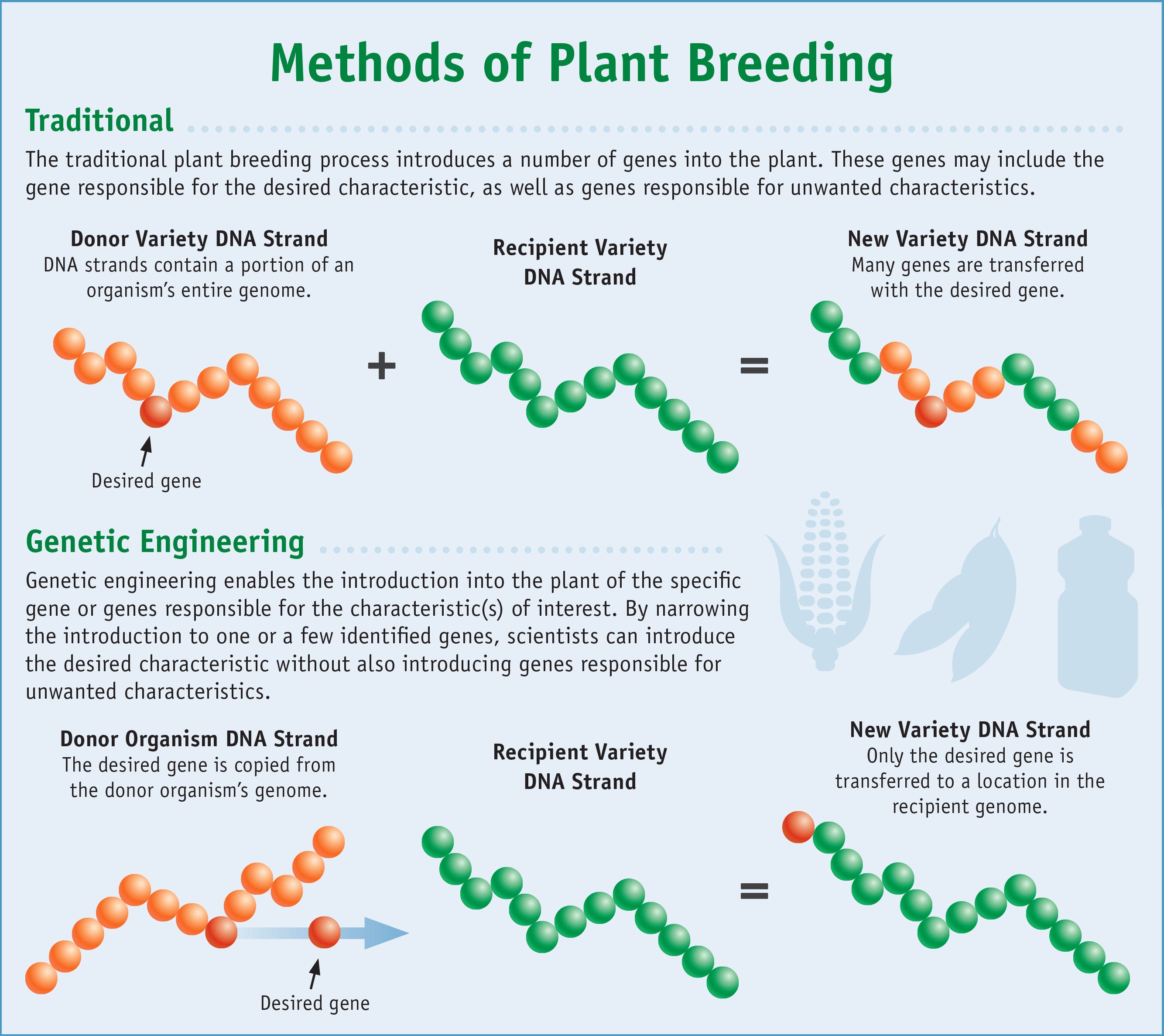 Methods of Plant Breeding

Traditional

The traditional plant breeding process introduces a number of genes into the plant. These genes may include the gene responsible for the desired characteristic, as well as genes responsible for unwanted characteristics.

Donor Variety DNA Strand
DNA strands contain a portion of an organism's entire genome.

Desired gene

+

Recipient Variety DNA Strand

=

New Variety DNA Strand
Many genes are transferred with the desired gene.

Genetic Engineering

Genetic engineering enables the introduction into the plant of the specific gene or genes responsible for the characteristic(s) of interest. By narrowing the introduction to one or a few identified genes, scientists can introduce the desired characteristic without also introducing genes responsible for unwanted characteristics.

Donor Organism DNA Strand
The desired gene is copied from the donor organism's genome.

Desired gene

Recipient Variety DNA Strand

=

New Variety DNA Strand
Only the desired gene is transferred to a location in the recipient genome.